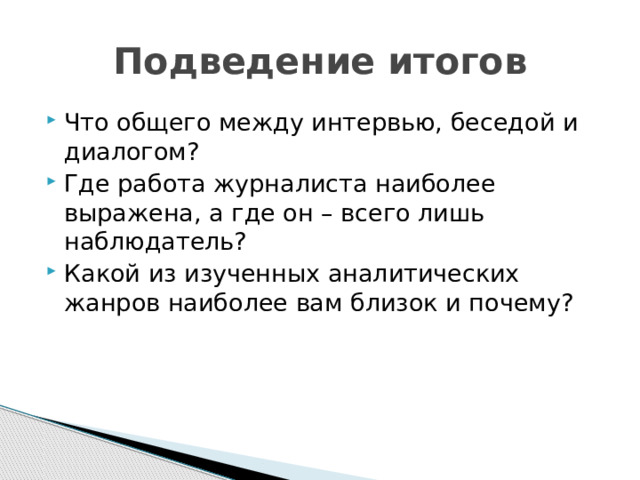 Подведение итогов

Что общего между интервью, беседой и диалогом?

Где работа журналиста наиболее выражена, а где он – всего лишь наблюдатель?

Какой из изученных аналитических жанров наиболее вам близок и почему?